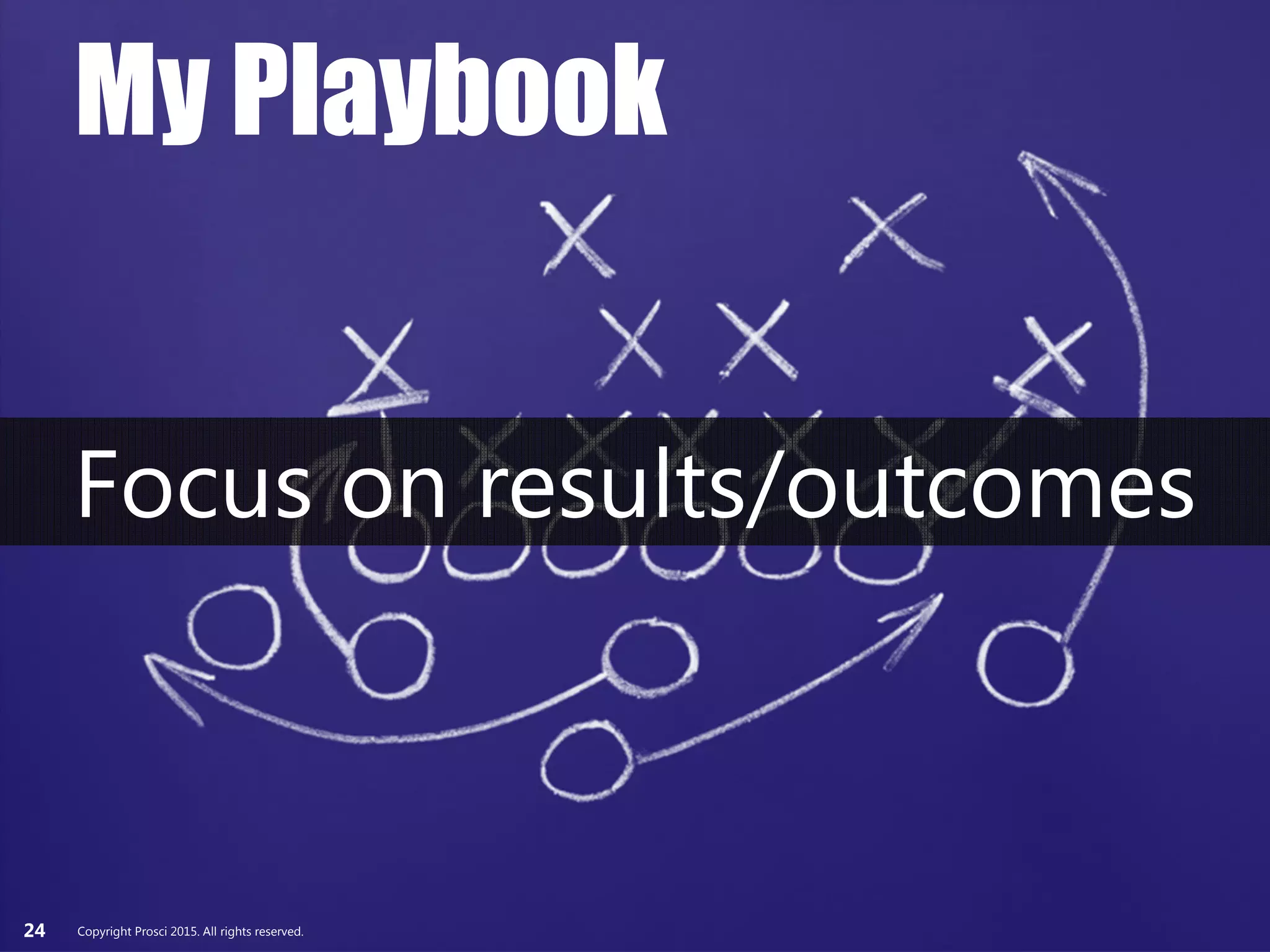 My Playbook

Focus on results/outcomes

24 Copyright Prosci 2015. All rights reserved.